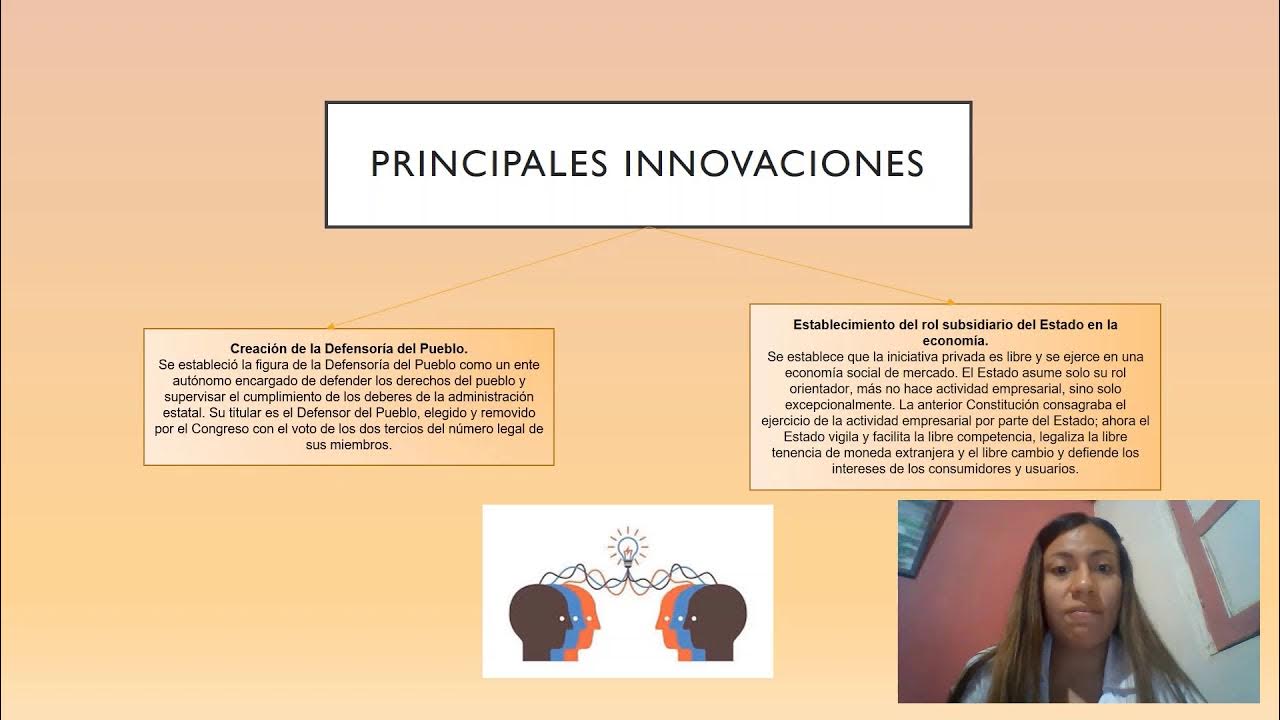 PRINCIPALES INNOVACIONES

Creación de la Defensoría del Pueblo.
Se estableció la figura de la Defensoría del Pueblo como un ente autónomo encargado de defender los derechos del pueblo y supervisar el cumplimiento de los deberes de la administración estatal. Su titular es el Defensor del Pueblo, elegido y removido por el Congreso con el voto de los dos tercios del número legal de sus miembros.

Establecimiento del rol subsidiario del Estado en la economía.
Se establece que la iniciativa privada es libre y se ejerce en una economía social de mercado. El Estado asume solo su rol orientador, más no hace actividad empresarial, sino solo excepcionalmente. La anterior Constitución consagraba el ejercicio de la actividad empresarial por parte del Estado; ahora el Estado vigila y facilita la libre competencia, legaliza la libre tenencia de moneda extranjera y el libre cambio y defiende los intereses de los consumidores y usuarios.